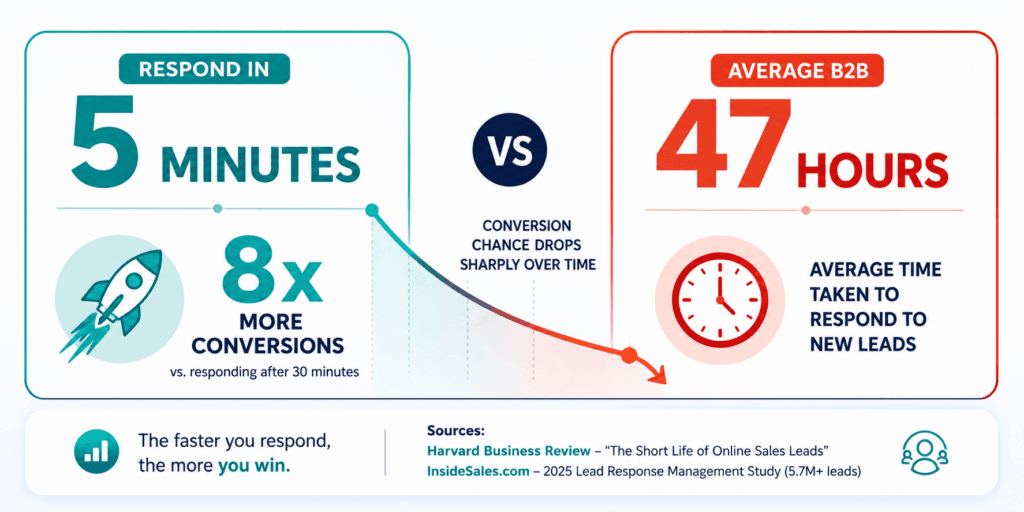 RESPOND IN

5 MINUTES

8x
MORE CONVERSIONS
vs. responding after 30 minutes

VS

CONVERSION CHANCE DROPS SHARPLY OVER TIME

AVERAGE B2B

47 HOURS

AVERAGE TIME TAKEN TO RESPOND TO NEW LEADS

The faster you respond, the more you win.

Sources:
Harvard Business Review – "The Short Life of Online Sales Leads"
InsideSales.com – 2025 Lead Response Management Study (5.7M+ leads)